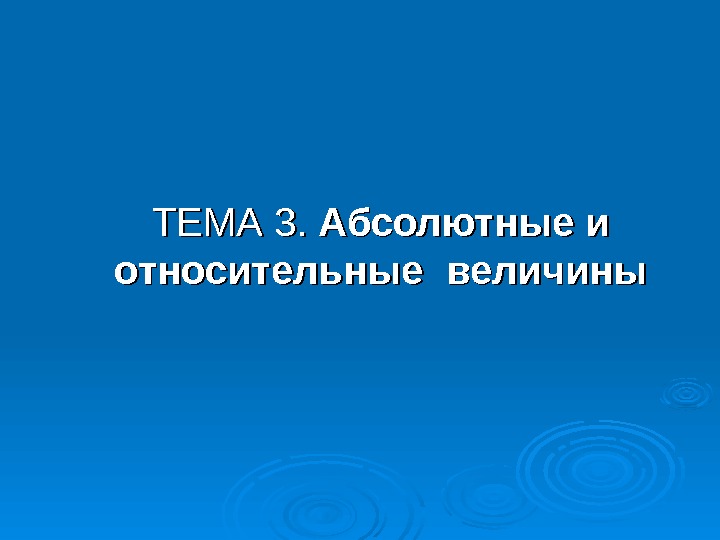 ТЕМА 3. Абсолютные и относительные величины